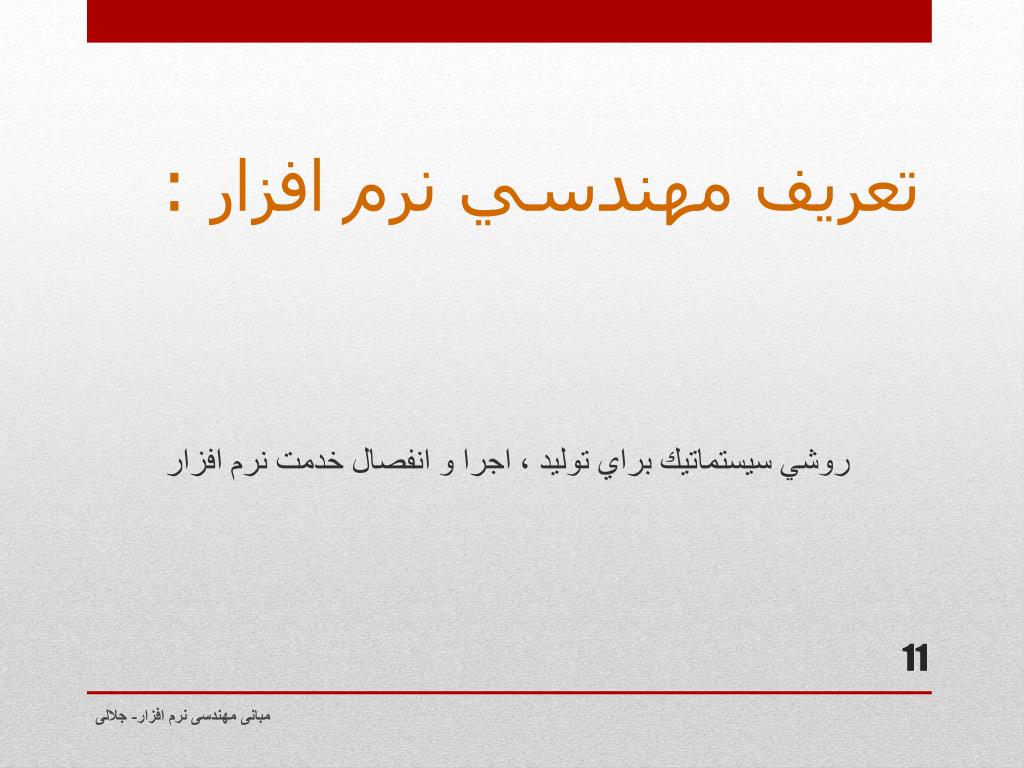 تعريف مهندسي نرم افزار :

روشي سيستماتيك براي توليد ، اجرا و انفصال خدمت نرم افزار

11

مبانی مهندسی نرم افزار- جلالی